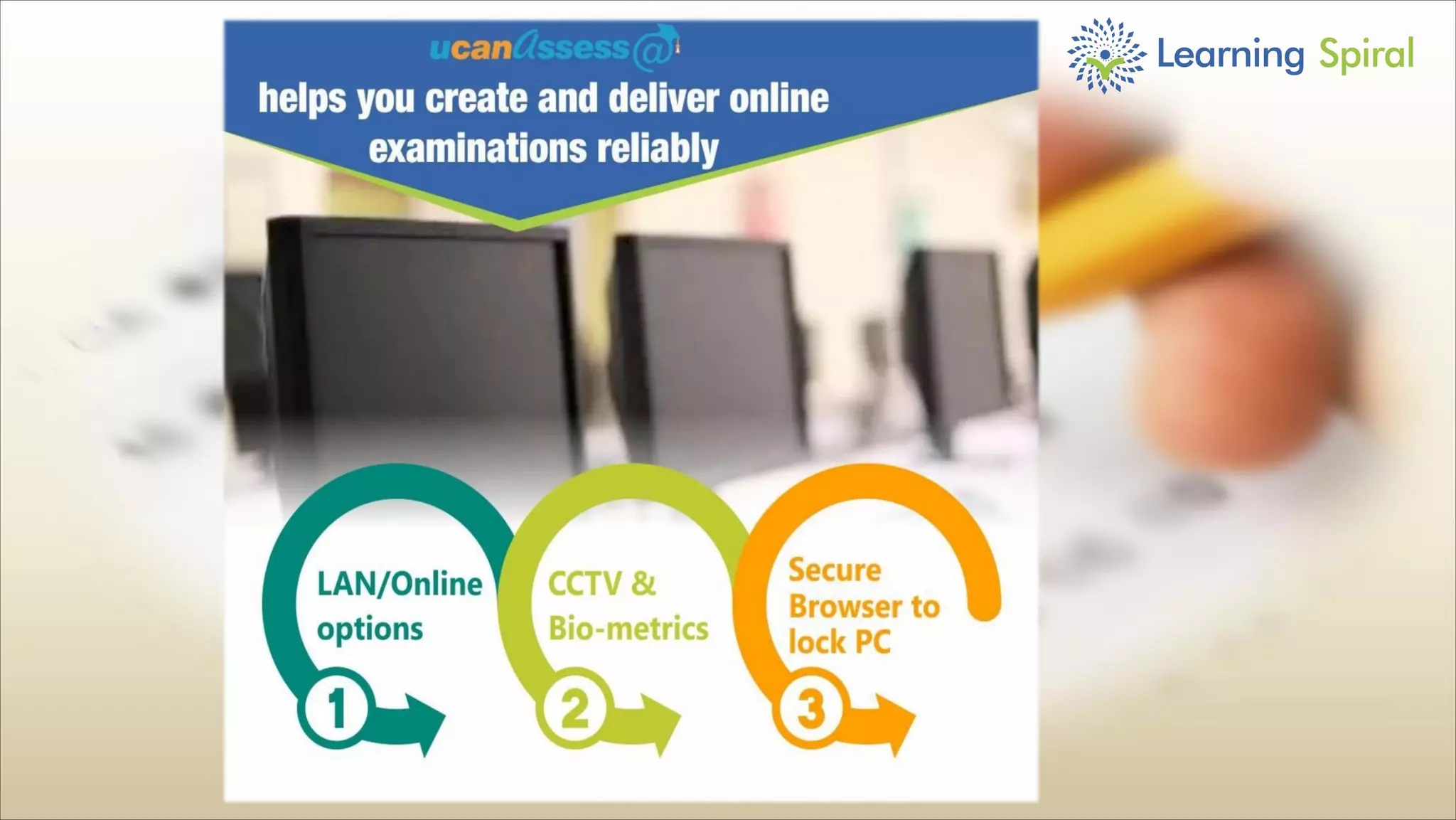 ucanAssess@

helps you create and deliver online examinations reliably

Learning Spiral

LAN/Online options

1

CCTV & Bio-metrics

2

Secure Browser to lock PC

3